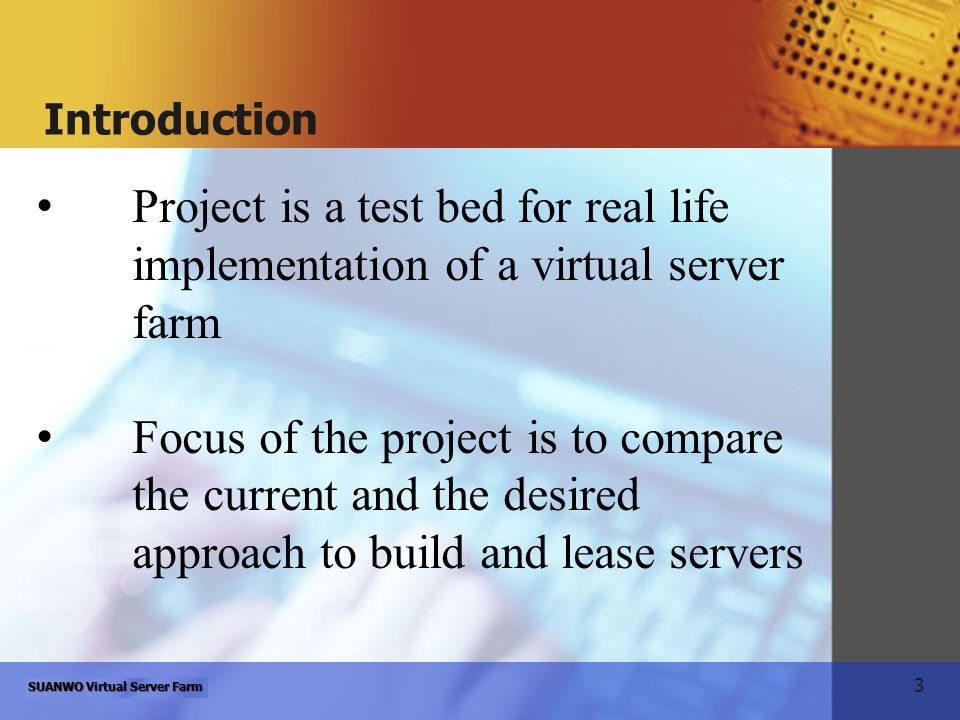 Introduction

• Project is a test bed for real life implementation of a virtual server farm

• Focus of the project is to compare the current and the desired approach to build and lease servers

SUANWO Virtual Server Farm

3